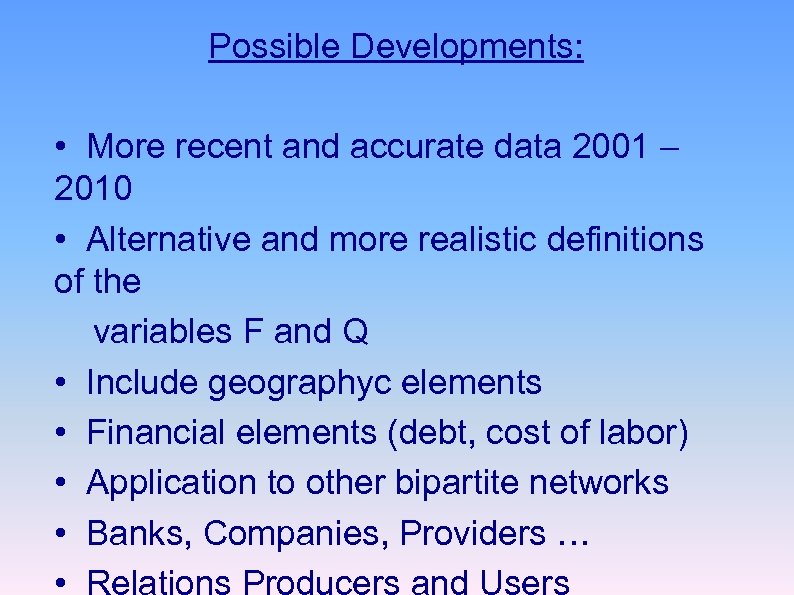 Possible Developments:

• More recent and accurate data 2001 – 2010

• Alternative and more realistic definitions of the variables F and Q

• Include geographyc elements

• Financial elements (debt, cost of labor)

• Application to other bipartite networks

• Banks, Companies, Providers …

• Relations Producers and Users